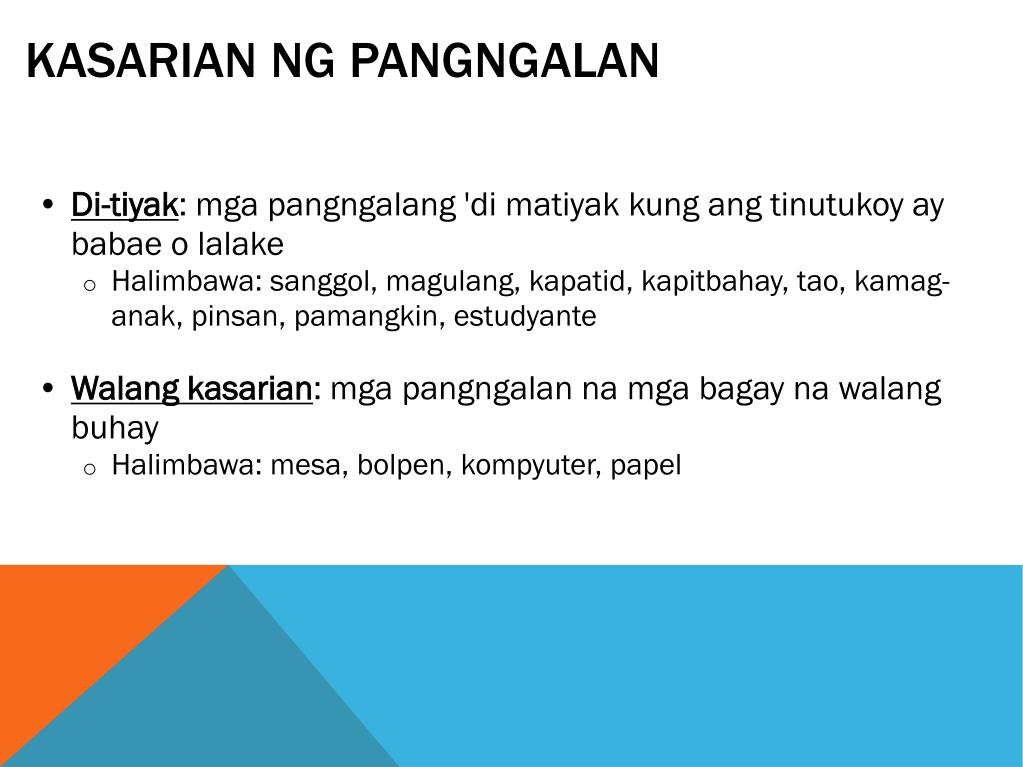 KASARIAN NG PANGNGALAN

• Di-tiyak: mga pangngalang 'di matiyak kung ang tinutukoy ay babae o lalake
  o Halimbawa: sanggol, magulang, kapatid, kapitbahay, tao, kamag-anak, pinsan, pamangkin, estudyante

• Walang kasarian: mga pangngalan na mga bagay na walang buhay
  o Halimbawa: mesa, bolpen, kompyuter, papel